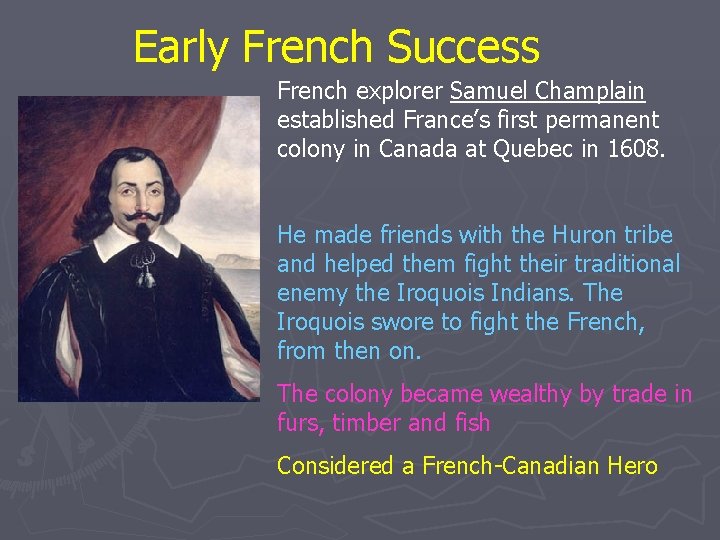 Early French Success

French explorer Samuel Champlain established France's first permanent colony in Canada at Quebec in 1608.

He made friends with the Huron tribe and helped them fight their traditional enemy the Iroquois Indians. The Iroquois swore to fight the French, from then on.

The colony became wealthy by trade in furs, timber and fish

Considered a French-Canadian Hero